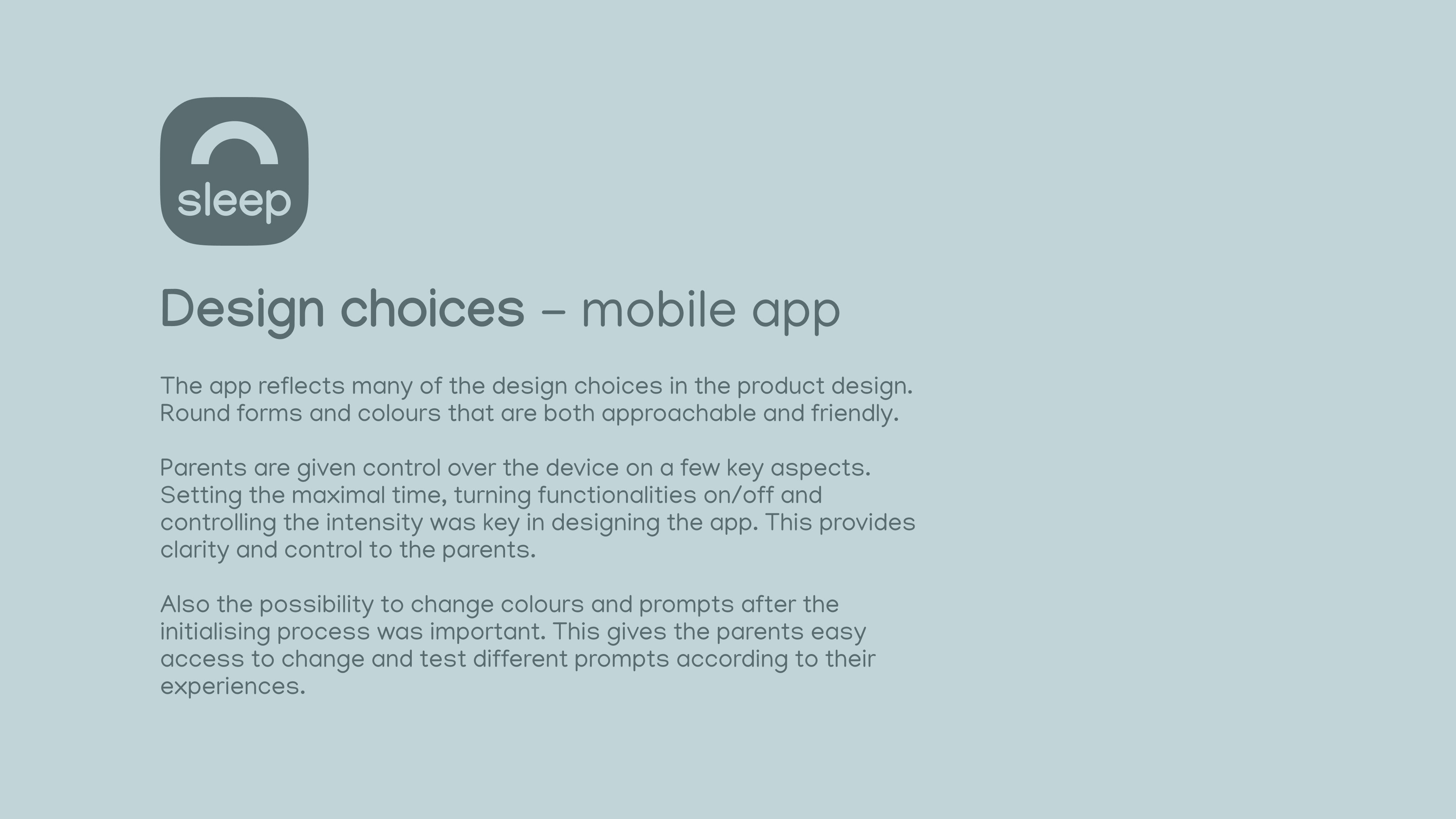 sleep

Design choices – mobile app

The app reflects many of the design choices in the product design. Round forms and colours that are both approachable and friendly.

Parents are given control over the device on a few key aspects. Setting the maximal time, turning functionalities on/off and controlling the intensity was key in designing the app. This provides clarity and control to the parents.

Also the possibility to change colours and prompts after the initialising process was important. This gives the parents easy access to change and test different prompts according to their experiences.